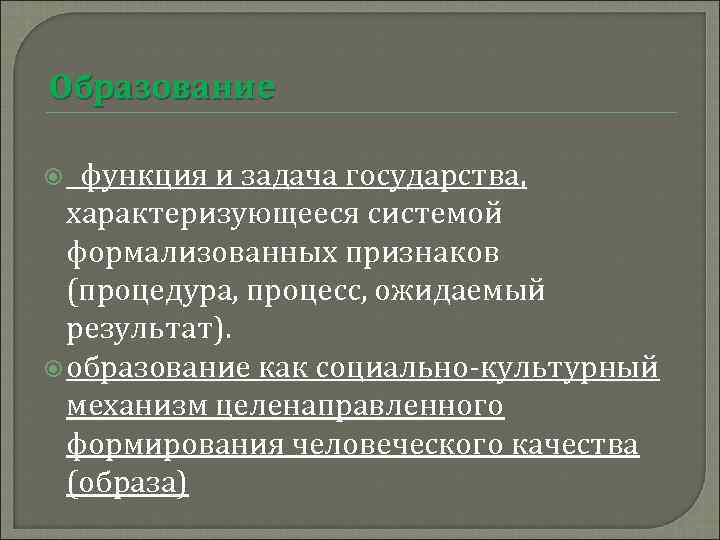 Образование

 функция и задача государства, характеризующееся системой формализованных признаков (процедура, процесс, ожидаемый результат).

образование как социально-культурный механизм целенаправленного формирования человеческого качества (образа)